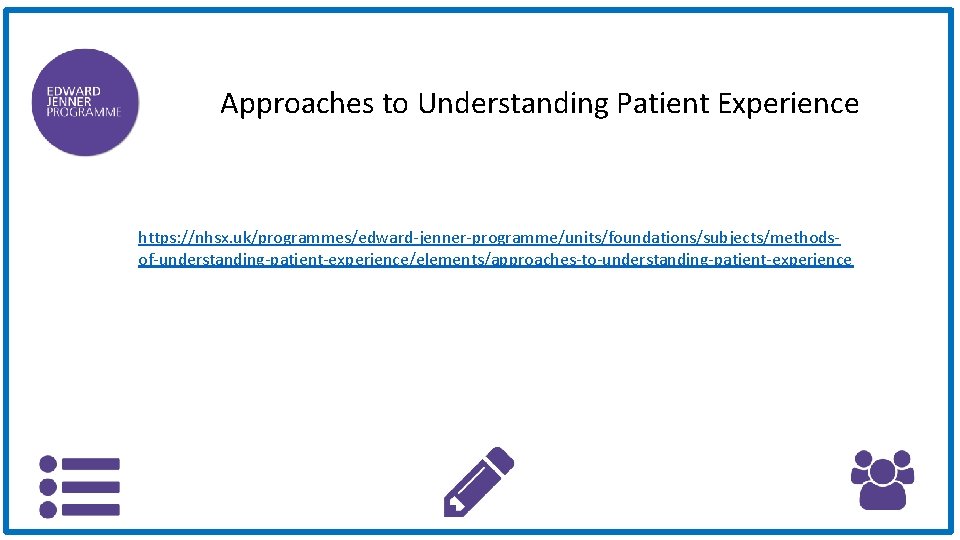 EDWARD JENNER PROGRAMME

Approaches to Understanding Patient Experience

https://nhsx.uk/programmes/edward-jenner-programme/units/foundations/subjects/methods-of-understanding-patient-experience/elements/approaches-to-understanding-patient-experience